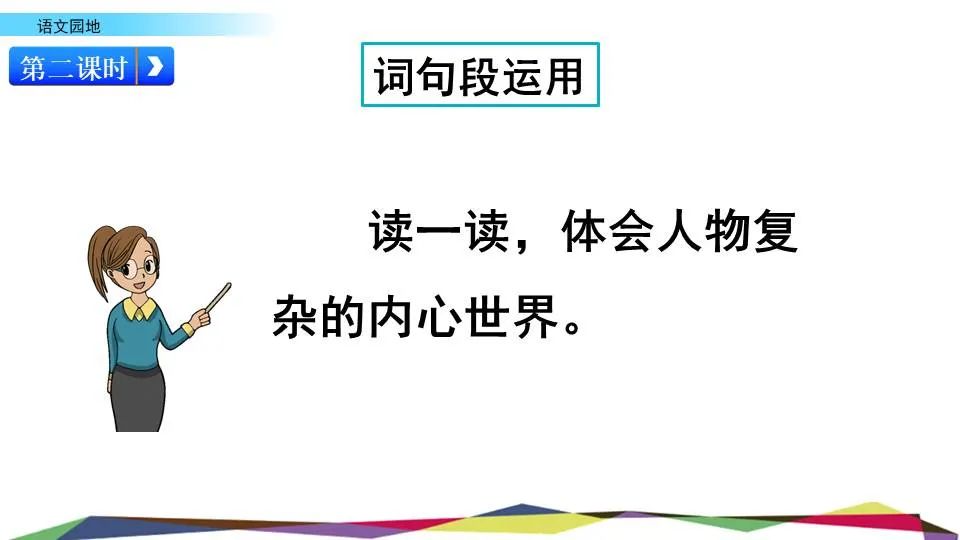 语文园地

第二课时

词句段运用

读一读，体会人物复杂的内心世界。